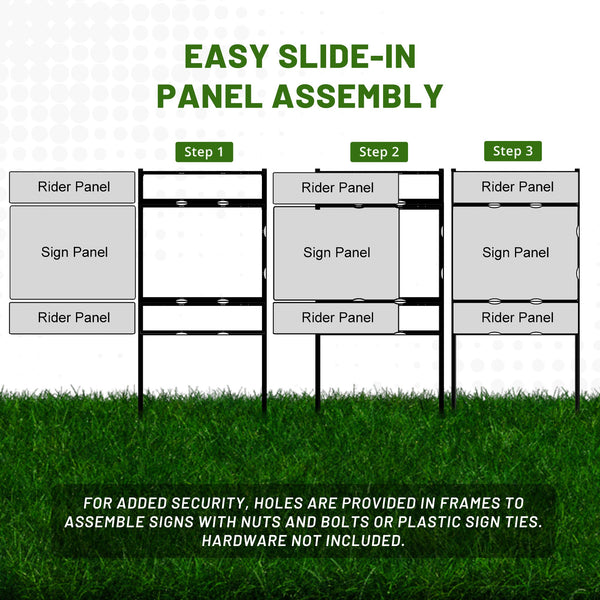 EASY SLIDE-IN PANEL ASSEMBLY

Step 1

Rider Panel

Sign Panel

Rider Panel

Step 2

Rider Panel

Sign Panel

Rider Panel

Step 3

Rider Panel

Sign Panel

Rider Panel

FOR ADDED SECURITY, HOLES ARE PROVIDED IN FRAMES TO ASSEMBLE SIGNS WITH NUTS AND BOLTS OR PLASTIC SIGN TIES. HARDWARE NOT INCLUDED.